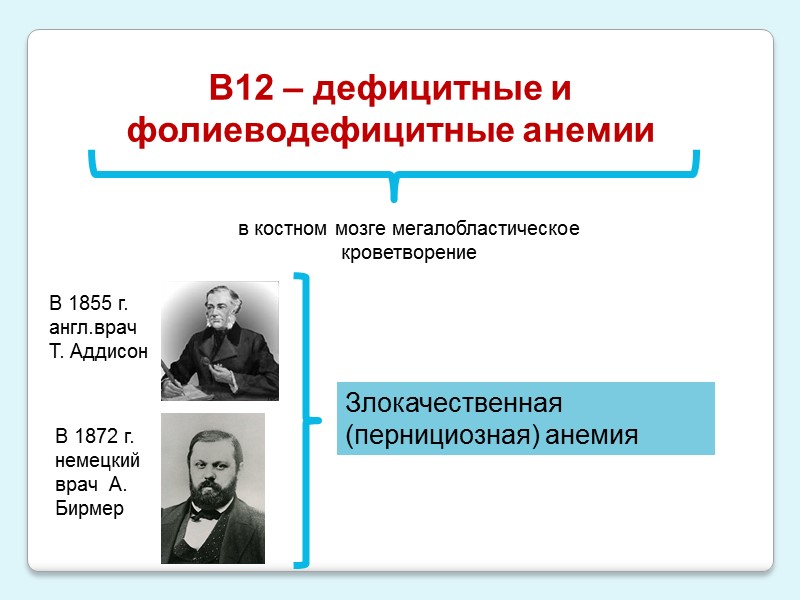 В12 – дефицитные и фолиеводефицитные анемии

в костном мозге мегалобластическое кроветворение

В 1855 г. англ.врач Т. Аддисон

В 1872 г. немецкий врач А. Бирмер

Злокачественная (пернициозная) анемия